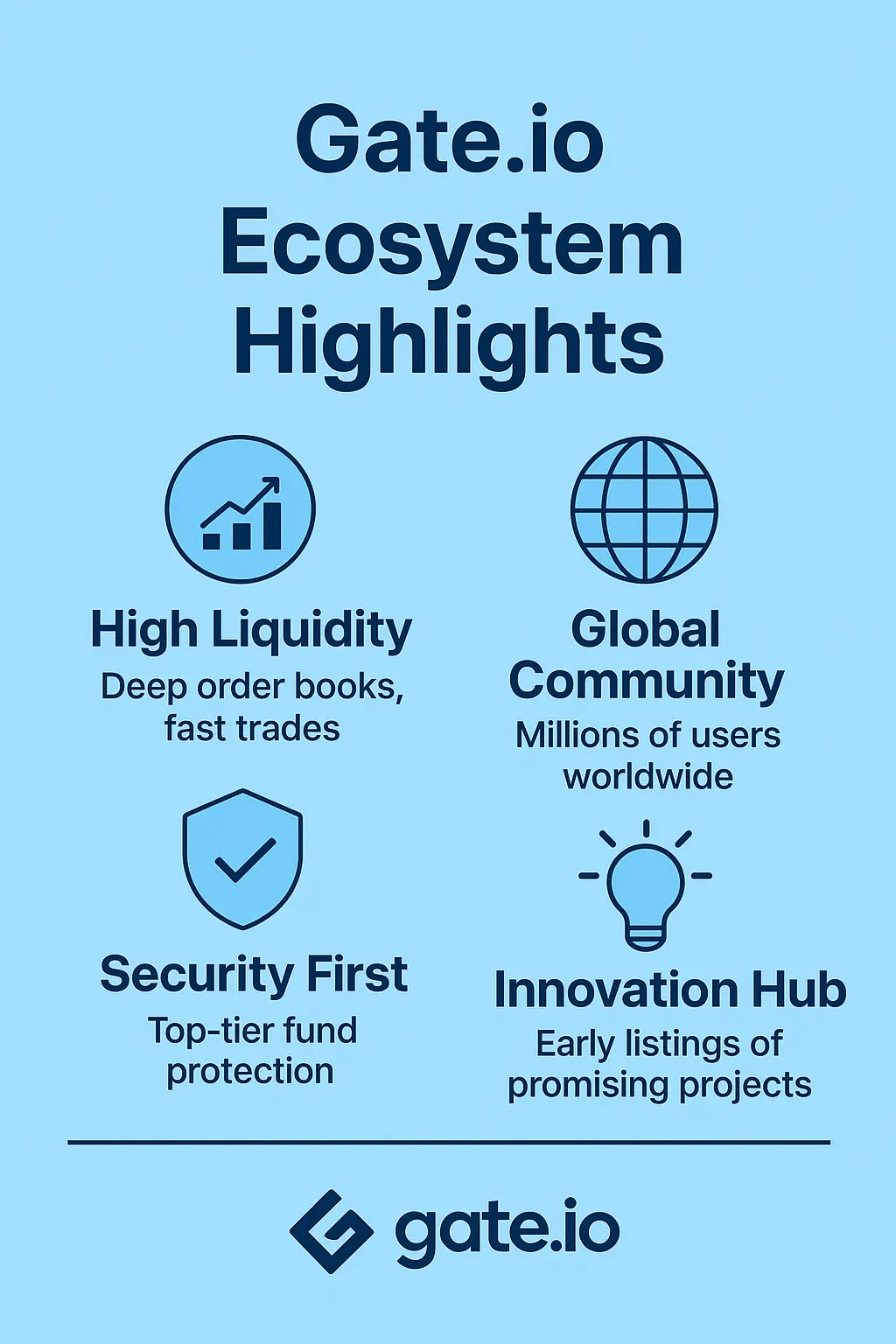 Gate.io Ecosystem Highlights

High Liquidity
Deep order books, fast trades

Global Community
Millions of users worldwide

Security First
Top-tier fund protection

Innovation Hub
Early listings of promising projects

gate.io